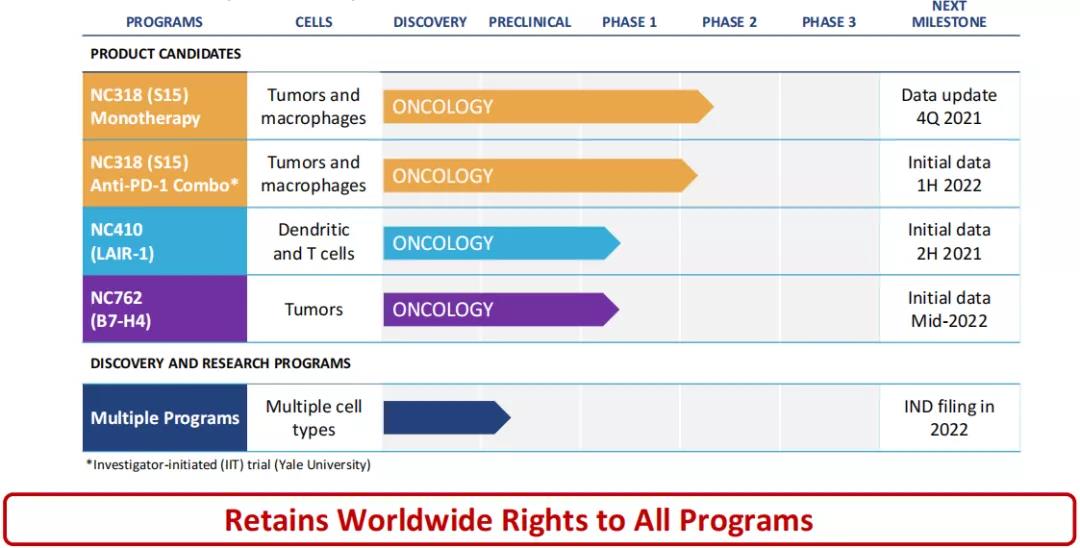 | PROGRAMS | CELLS | DISCOVERY | PRECLINICAL | PHASE 1 | PHASE 2 | PHASE 3 | NEXT MILESTONE |
|---|---|---|---|---|---|---|---|
| PRODUCT CANDIDATES | | | | | | | |
| NC318 (S15) Monotherapy | Tumors and macrophages | ONCOLOGY | | | | | Data update 4Q 2021 |
| NC318 (S15) Anti-PD-1 Combo* | Tumors and macrophages | ONCOLOGY | | | | | Initial data 1H 2022 |
| NC410 (LAIR-1) | Dendritic and T cells | ONCOLOGY | | | | | Initial data 2H 2021 |
| NC762 (B7-H4) | Tumors | ONCOLOGY | | | | | Initial data Mid-2022 |
| DISCOVERY AND RESEARCH PROGRAMS | | | | | | | |
| Multiple Programs | Multiple cell types | | | | | | IND filing in 2022 |

*Investigator-initiated (IIT) trial (Yale University)

Retains Worldwide Rights to All Programs